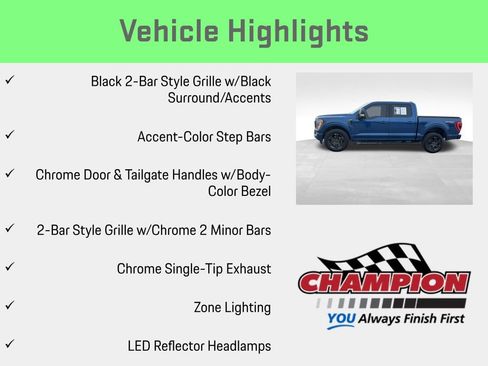 Vehicle Highlights

✓ Black 2-Bar Style Grille w/Black Surround/Accents

✓ Accent-Color Step Bars

✓ Chrome Door & Tailgate Handles w/Body-Color Bezel

✓ 2-Bar Style Grille w/Chrome 2 Minor Bars

✓ Chrome Single-Tip Exhaust

✓ Zone Lighting

✓ LED Reflector Headlamps

CHAMPION
YOU Always Finish First